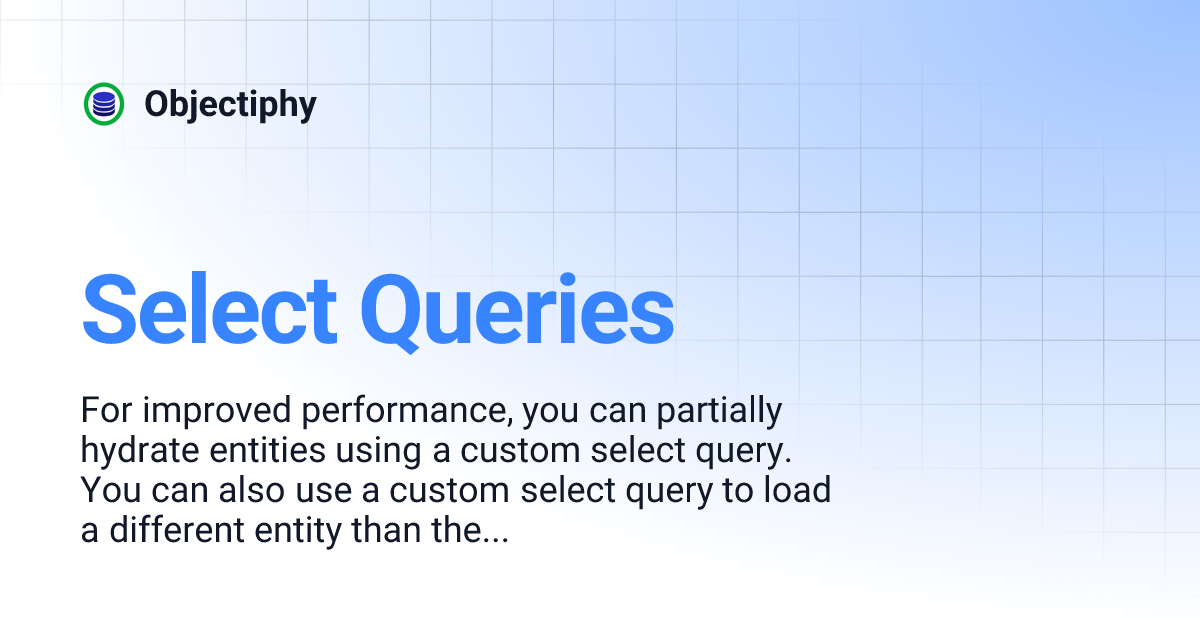 Objectiphy

Select Queries

For improved performance, you can partially hydrate entities using a custom select query. You can also use a custom select query to load a different entity than the...